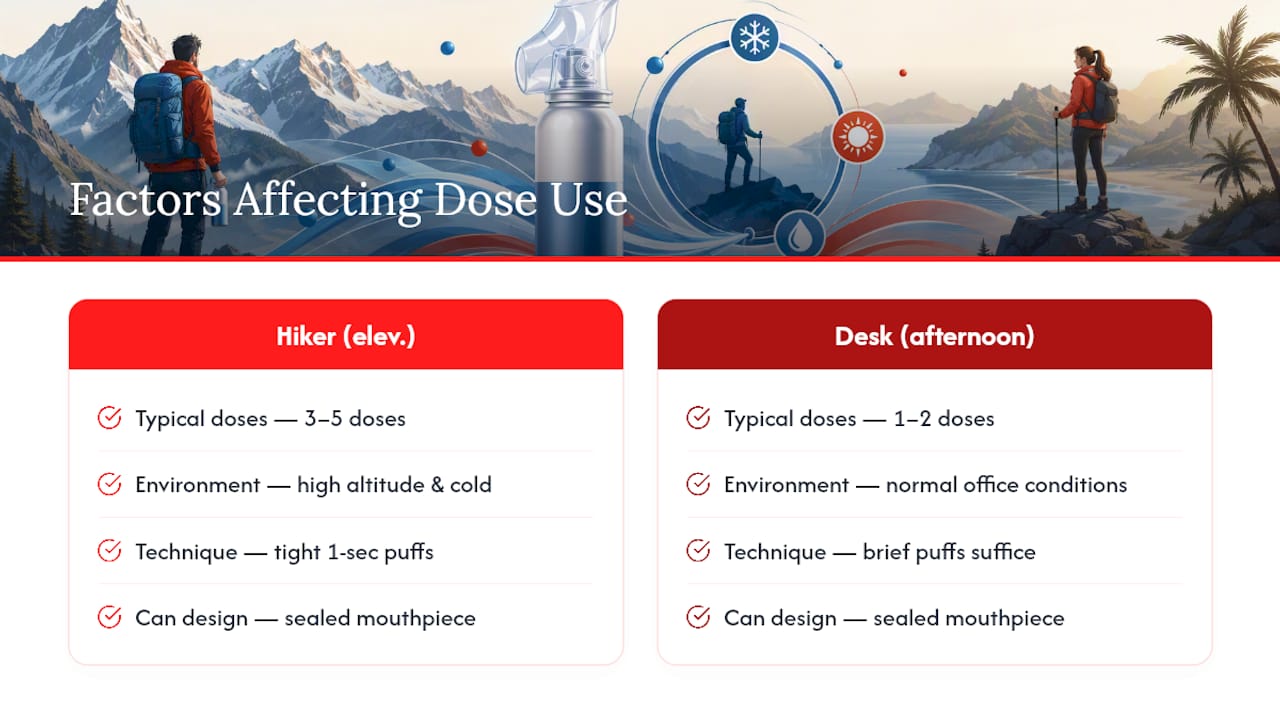 Factors Affecting Dose Use

Hiker (elev.)

Typical doses — 3–5 doses

Environment — high altitude & cold

Technique — tight 1-sec puffs

Can design — sealed mouthpiece

Desk (afternoon)

Typical doses — 1–2 doses

Environment — normal office conditions

Technique — brief puffs suffice

Can design — sealed mouthpiece